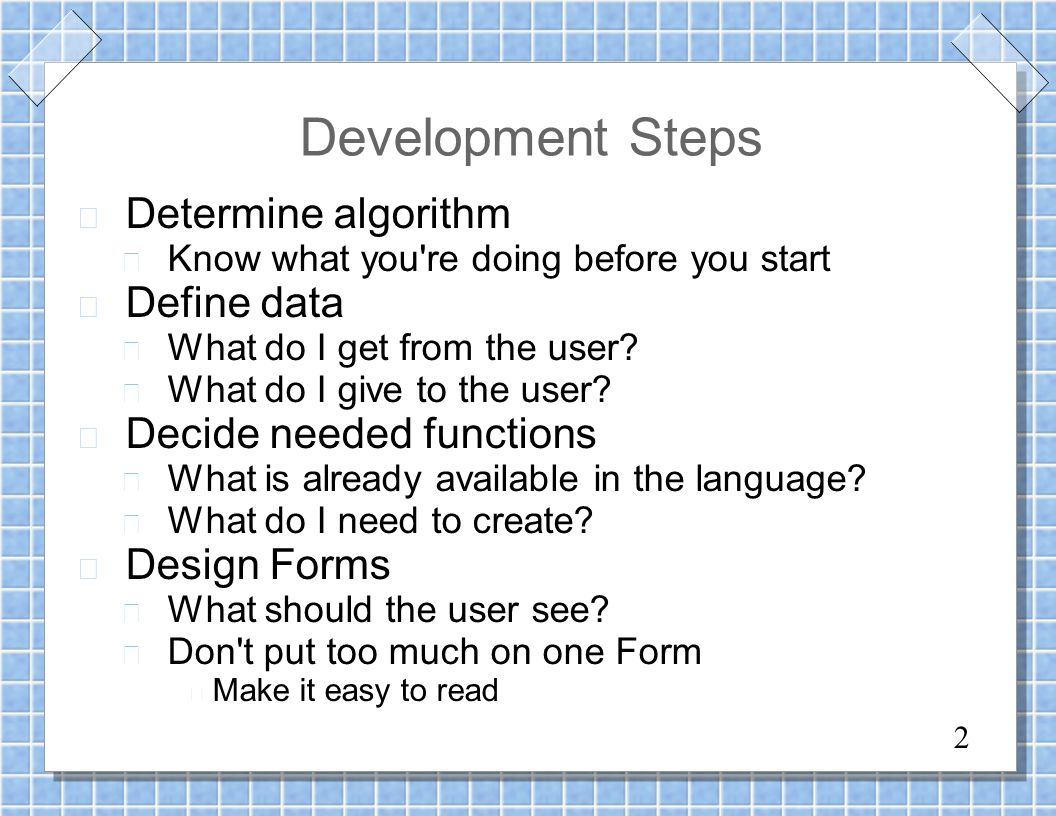 Development Steps

Determine algorithm

Know what you're doing before you start

Define data

What do I get from the user?

What do I give to the user?

Decide needed functions

What is already available in the language?

What do I need to create?

Design Forms

What should the user see?

Don't put too much on one Form

Make it easy to read

2